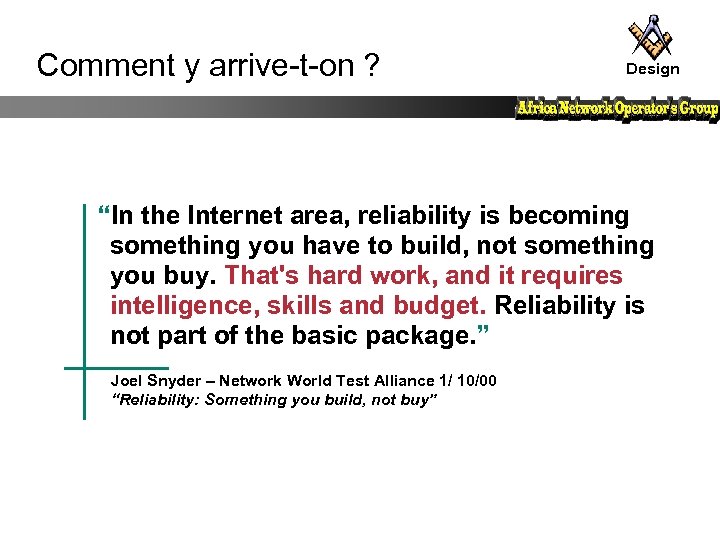 Comment y arrive-t-on ?

Design

Africa Network Operator's Group

“In the Internet area, reliability is becoming something you have to build, not something you buy. That's hard work, and it requires intelligence, skills and budget. Reliability is not part of the basic package.”

Joel Snyder – Network World Test Alliance 1/ 10/00
“Reliability: Something you build, not buy”